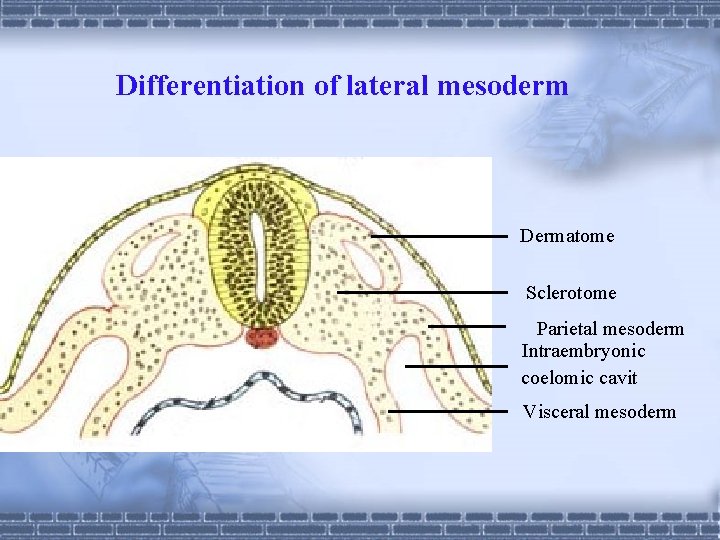 Differentiation of lateral mesoderm

Dermatome

Sclerotome

Parietal mesoderm

Intraembryonic coelomic cavit

Visceral mesoderm